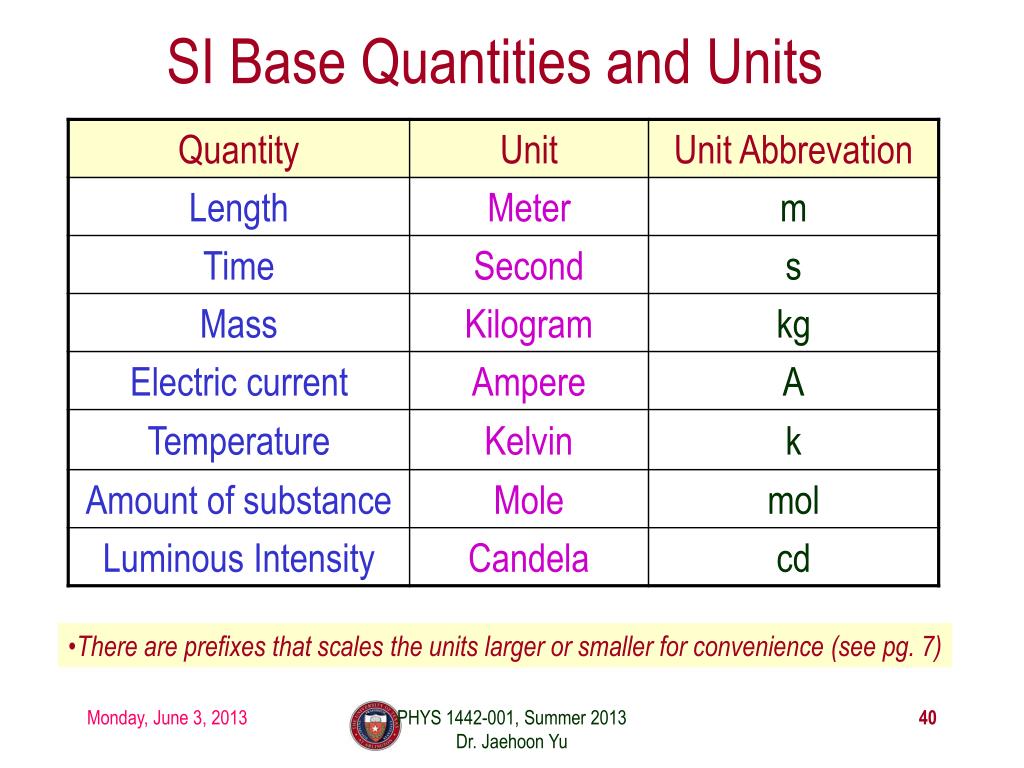 SI Base Quantities and Units

| Quantity | Unit | Unit Abbrevation |
|---|---|---|
| Length | Meter | m |
| Time | Second | s |
| Mass | Kilogram | kg |
| Electric current | Ampere | A |
| Temperature | Kelvin | k |
| Amount of substance | Mole | mol |
| Luminous Intensity | Candela | cd |

•There are prefixes that scales the units larger or smaller for convenience (see pg. 7)

Monday, June 3, 2013

PHYS 1442-001, Summer 2013
Dr. Jaehoon Yu

40